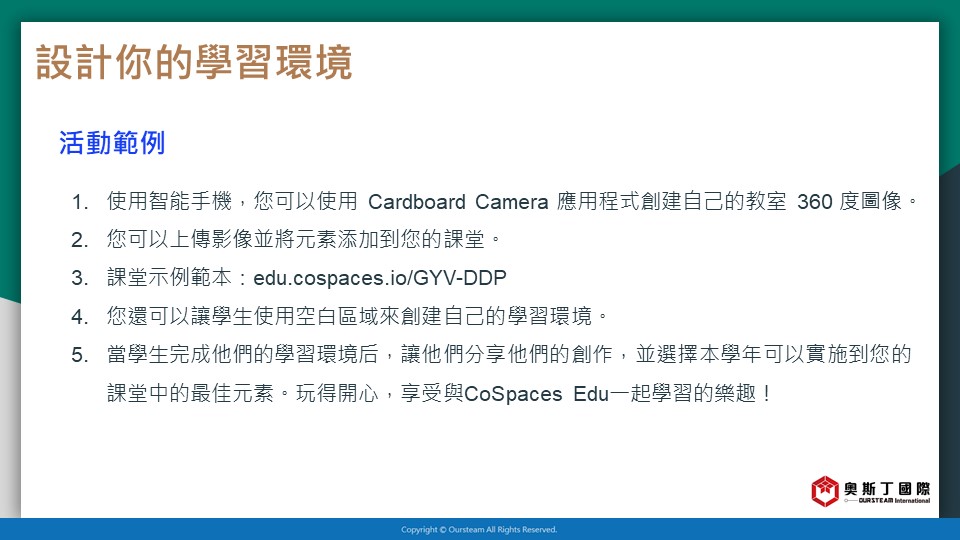 設計你的學習環境

活動範例

1. 使用智能手機，您可以使用 Cardboard Camera 應用程式創建自己的教室 360 度圖像。
2. 您可以上傳影像並將元素添加到您的課堂。
3. 課堂示例範本：edu.cospaces.io/GYV-DDP
4. 您還可以讓學生使用空白區域來創建自己的學習環境。
5. 當學生完成他們的學習環境后，讓他們分享他們的創作，並選擇本學年可以實施到您的課堂中的最佳元素。玩得開心，享受與CoSpaces Edu一起學習的樂趣！

奧斯丁國際
OURSTEAM International

Copyright © Oursteam All Rights Reserved.